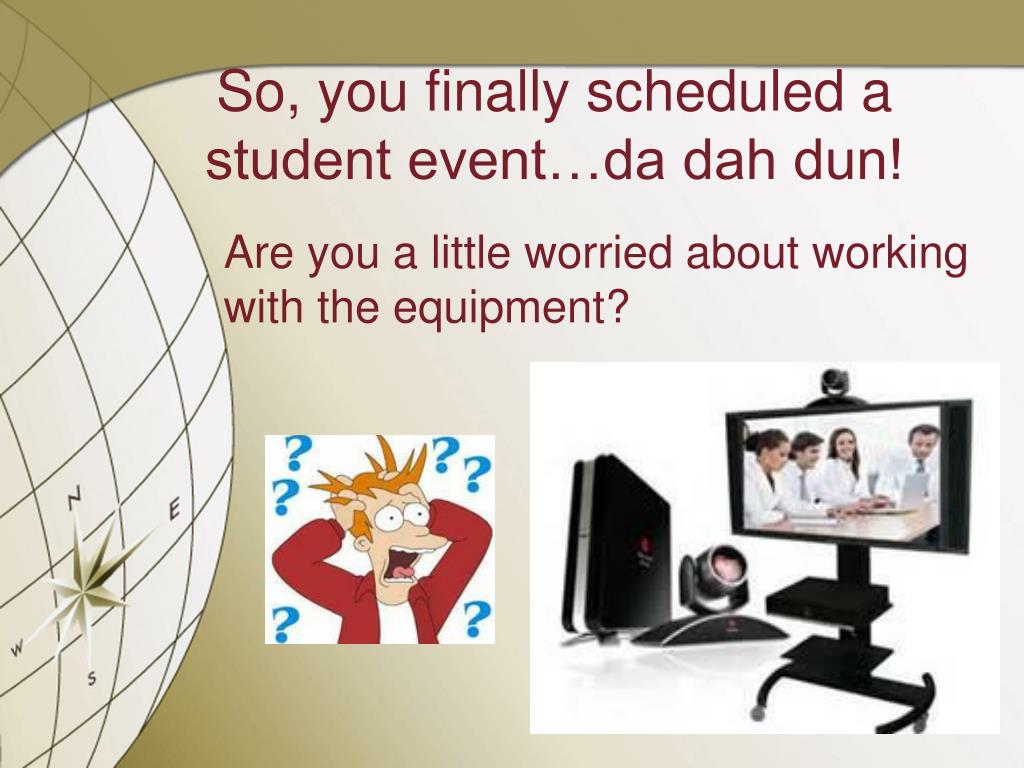 So, you finally scheduled a student event…da dah dun!

Are you a little worried about working with the equipment?

N

E

W

S

?

?

?

?

?

?